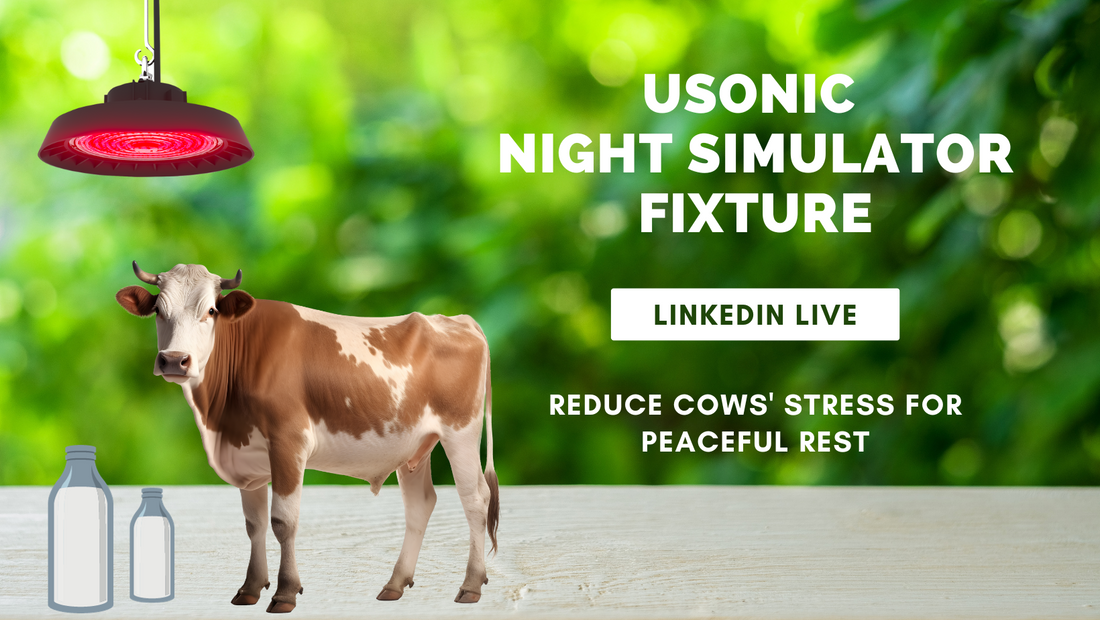 USONIC
NIGHT SIMULATOR
FIXTURE

LINKEDIN LIVE

REDUCE COWS' STRESS FOR PEACEFUL REST